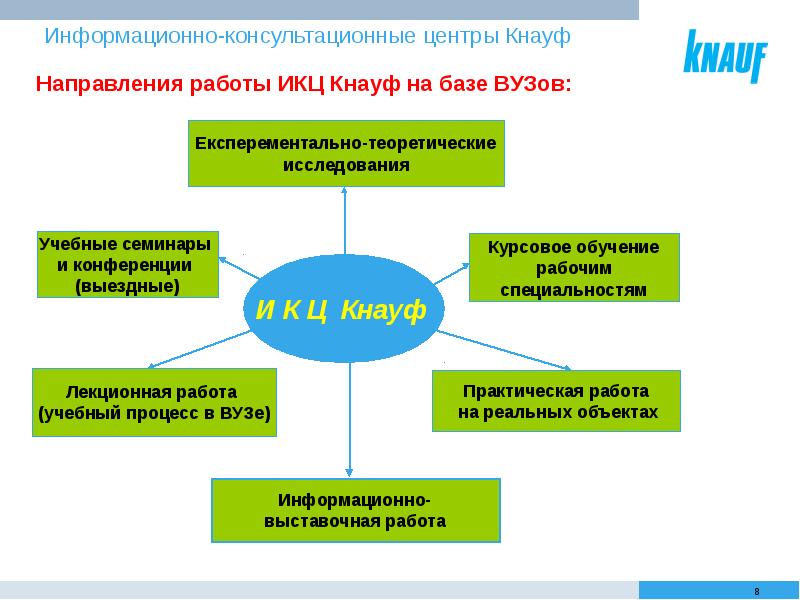 Информационно-консультационные центры Кнауф

KNAUF

Направления работы ИКЦ Кнауф на базе ВУЗов:

Експерементально-теоретические исследования

Учебные семинары и конференции (выездные)

Курсовое обучение рабочим специальностям

И К Ц Кнауф

Лекционная работа (учебный процесс в ВУЗе)

Практическая работа на реальных объектах

Информационно-выставочная работа

8